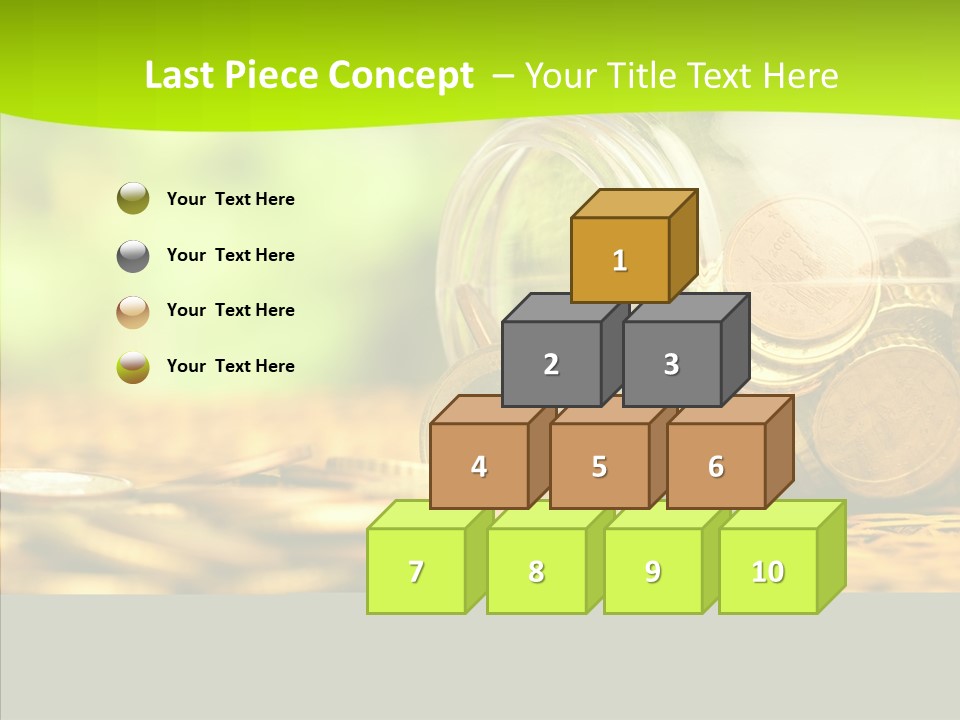 Last Piece Concept – Your Title Text Here

Your Text Here

Your Text Here

Your Text Here

Your Text Here

1

2

3

4

5

6

7

8

9

10